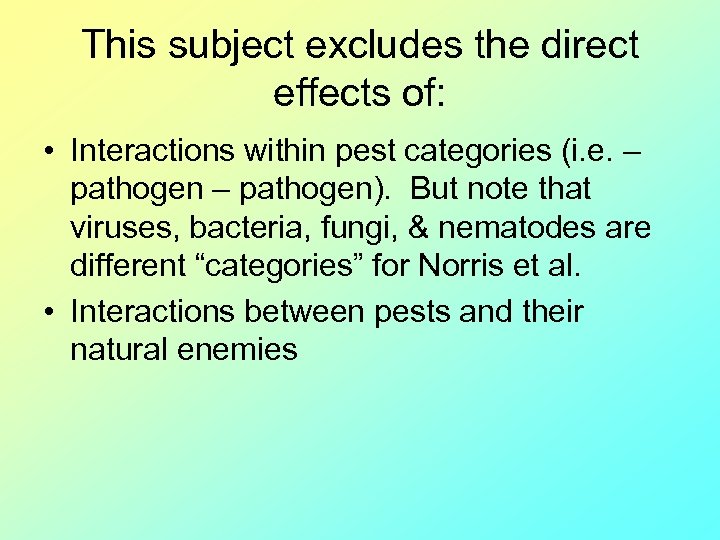 This subject excludes the direct effects of:

• Interactions within pest categories (i.e. – pathogen – pathogen). But note that viruses, bacteria, fungi, & nematodes are different “categories” for Norris et al.

• Interactions between pests and their natural enemies